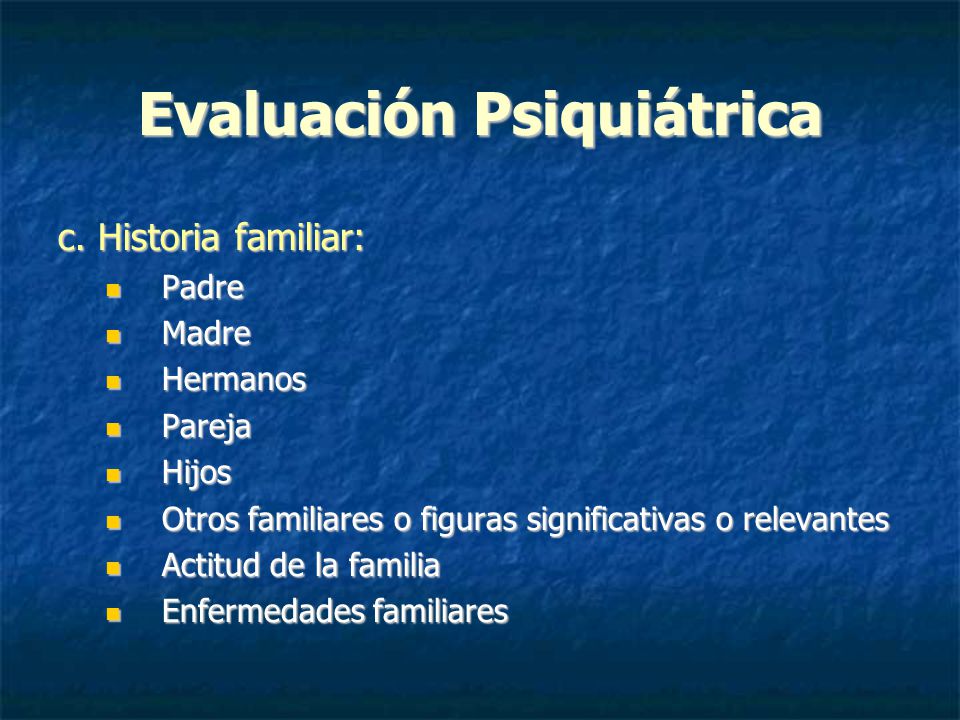 Evaluación Psiquiátrica

c. Historia familiar:

- Padre
- Madre
- Hermanos
- Pareja
- Hijos
- Otros familiares o figuras significativas o relevantes
- Actitud de la familia
- Enfermedades familiares